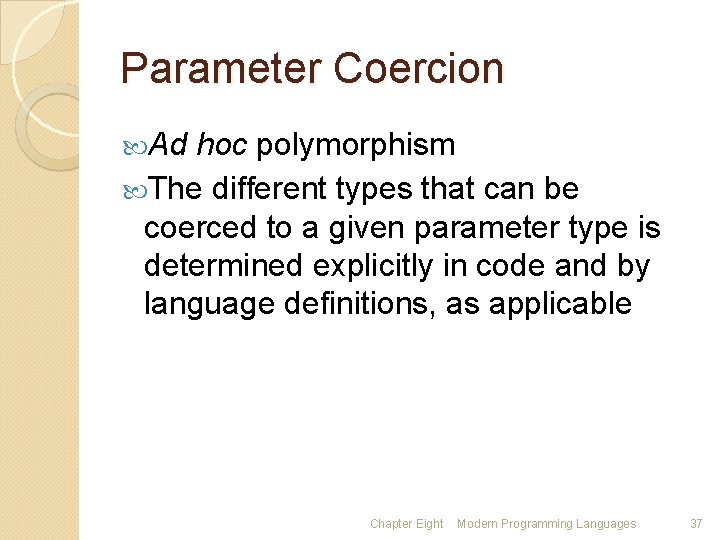 Parameter Coercion

Ad hoc polymorphism

The different types that can be coerced to a given parameter type is determined explicitly in code and by language definitions, as applicable

Chapter Eight Modern Programming Languages 37